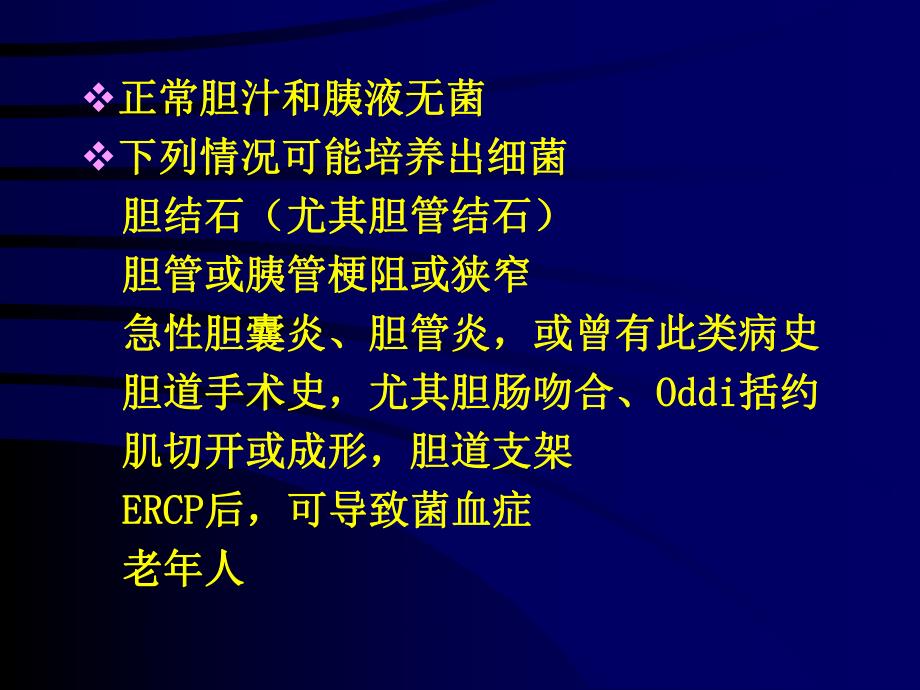 ❖正常胆汁和胰液无菌
❖下列情况可能培养出细菌
胆结石（尤其胆管结石）
胆管或胰管梗阻或狭窄
急性胆囊炎、胆管炎，或曾有此类病史
胆道手术史，尤其胆肠吻合、Oddi括约肌切开或成形，胆道支架
ERCP后，可导致菌血症
老年人